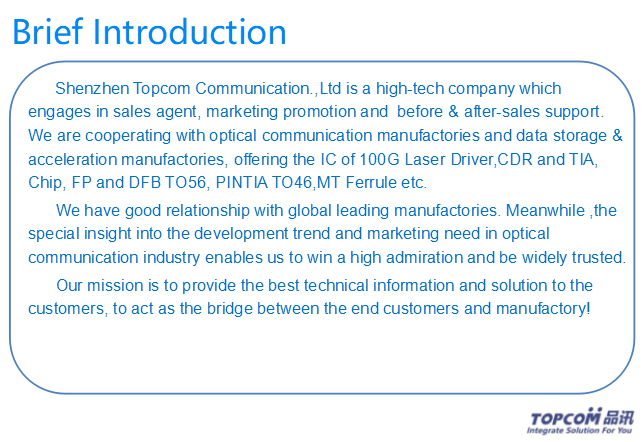 Brief Introduction

Shenzhen Topcom Communication.,Ltd is a high-tech company which engages in sales agent, marketing promotion and before & after-sales support. We are cooperating with optical communication manufactories and data storage & acceleration manufactories, offering the IC of 100G Laser Driver,CDR and TIA, Chip, FP and DFB TO56, PINTIA TO46,MT Ferrule etc.

We have good relationship with global leading manufactories. Meanwhile ,the special insight into the development trend and marketing need in optical communication industry enables us to win a high admiration and be widely trusted.

Our mission is to provide the best technical information and solution to the customers, to act as the bridge between the end customers and manufactory!

TOPCOM 品讯
Integrate Solution For You